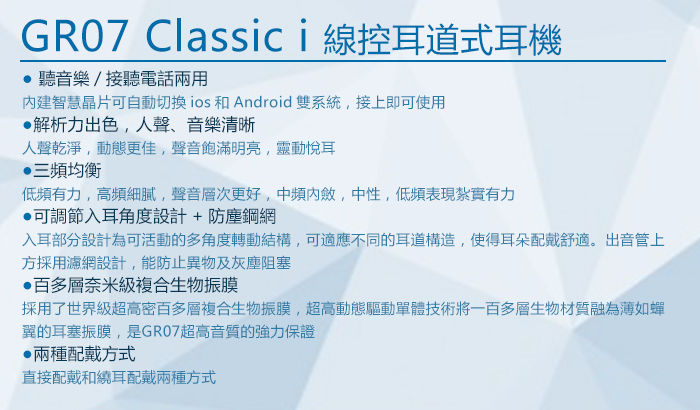 GR07 Classic i 線控耳道式耳機

● 聽音樂 / 接聽電話兩用
內建智慧晶片可自動切換 ios 和 Android 雙系統，接上即可使用

●解析力出色，人聲、音樂清晰
人聲乾淨，動態更佳，聲音飽滿明亮，靈動悅耳

●三頻均衡
低頻有力，高頻細膩，聲音層次更好，中頻內斂，中性，低頻表現紮實有力

●可調節入耳角度設計 + 防塵鋼網
入耳部分設計為可活動的多角度轉動結構，可適應不同的耳道構造，使得耳朵配戴舒適。出音管上方採用濾網設計，能防止異物及灰塵阻塞

●百多層奈米級複合生物振膜
採用了世界級超高密百多層複合生物振膜，超高動態驅動單體技術將一百多層生物材質融為薄如蟬翼的耳塞振膜，是GR07超高音質的強力保證

●兩種配戴方式
直接配戴和繞耳配戴兩種方式